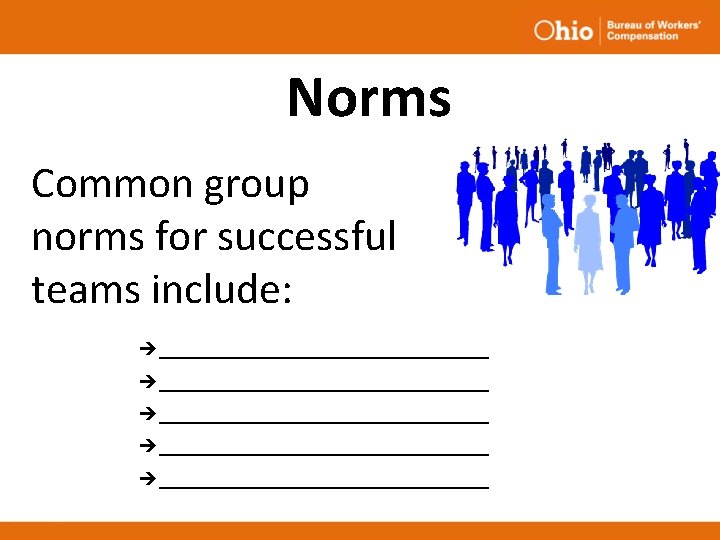 Ohio | Bureau of Workers' Compensation

Norms

Common group norms for successful teams include:

→________________________
→________________________
→________________________
→________________________
→________________________